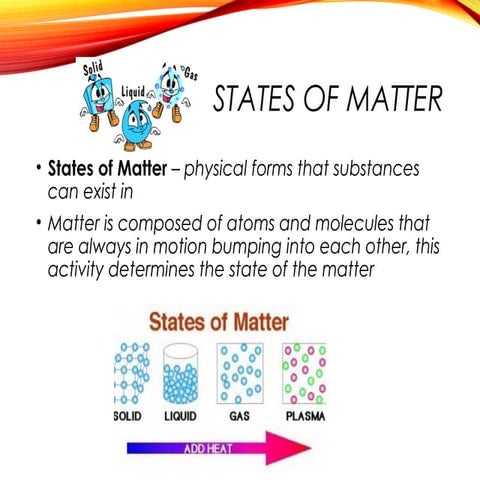 Solid
Liquid
Gas

STATES OF MATTER

• **States of Matter** – physical forms that substances can exist in

• Matter is composed of atoms and molecules that are always in motion bumping into each other, this activity determines the state of the matter

States of Matter

SOLID LIQUID GAS PLASMA

ADD HEAT